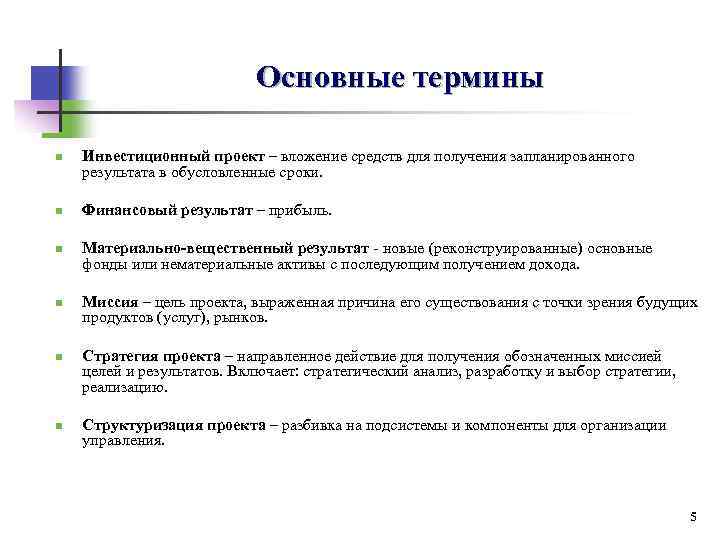 Основные термины

Инвестиционный проект – вложение средств для получения запланированного результата в обусловленные сроки.

Финансовый результат – прибыль.

Материально-вещественный результат - новые (реконструированные) основные фонды или нематериальные активы с последующим получением дохода.

Миссия – цель проекта, выраженная причина его существования с точки зрения будущих продуктов (услуг), рынков.

Стратегия проекта – направленное действие для получения обозначенных миссией целей и результатов. Включает: стратегический анализ, разработку и выбор стратегии, реализацию.

Структуризация проекта – разбивка на подсистемы и компоненты для организации управления.

5